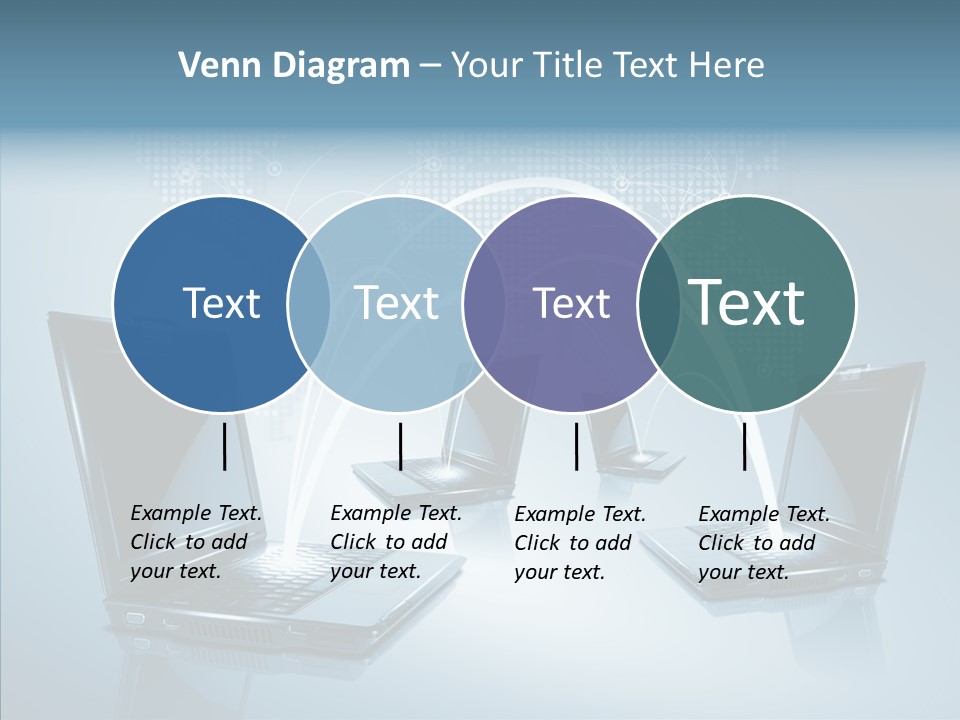 Venn Diagram – Your Title Text Here

Text

Text

Text

Text

Example Text. Click to add your text.

Example Text. Click to add your text.

Example Text. Click to add your text.

Example Text. Click to add your text.